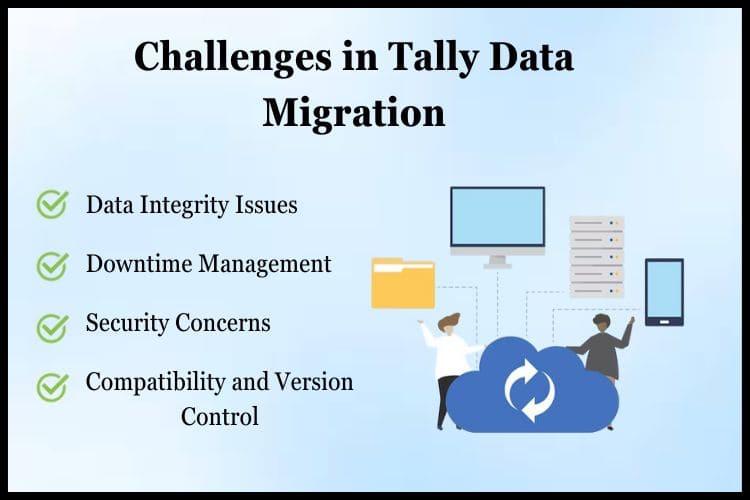 Challenges in Tally Data Migration

Data Integrity Issues

Downtime Management

Security Concerns

Compatibility and Version Control